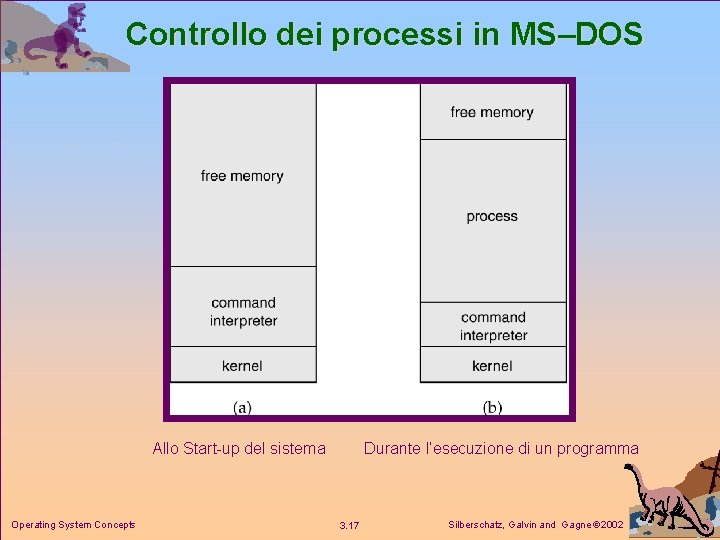 Controllo dei processi in MS–DOS

free memory

command interpreter

kernel

(a)

free memory

process

command interpreter

kernel

(b)

Allo Start-up del sistema

Durante l'esecuzione di un programma

Operating System Concepts

3.17

Silberschatz, Galvin and Gagne ©2002